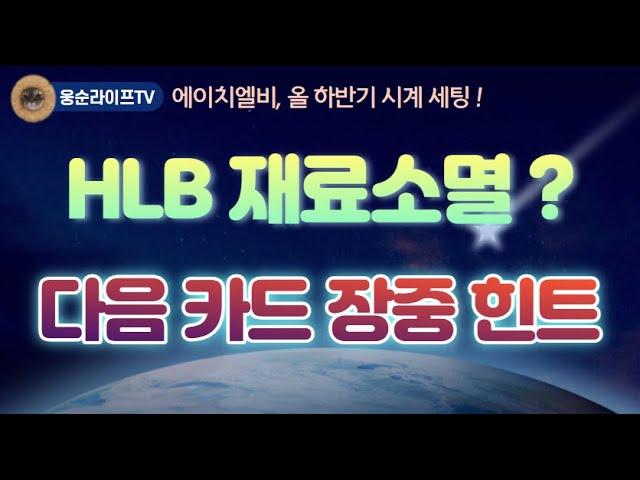 웅순라이프TV 에이치엘비, 올 하반기 시계 세팅 !

HLB 재료소멸 ?

다음 카드 장중 힌트